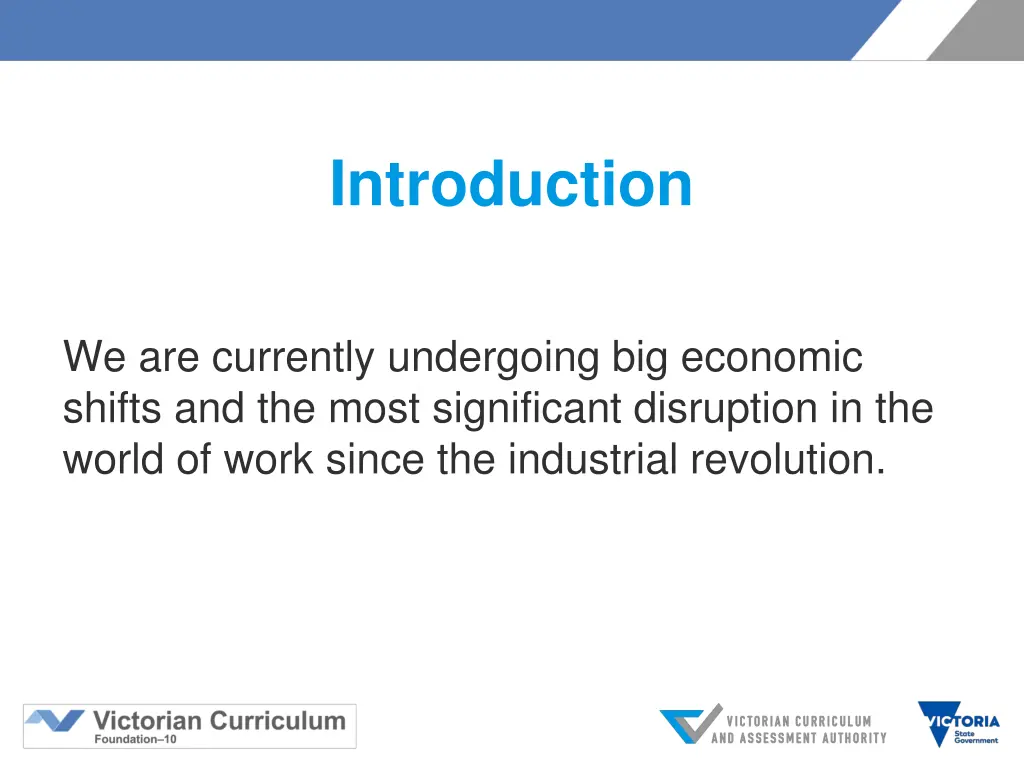 Introduction

We are currently undergoing big economic shifts and the most significant disruption in the world of work since the industrial revolution.

Victorian Curriculum
Foundation–10

VICTORIAN CURRICULUM AND ASSESSMENT AUTHORITY

VICTORIA
State Government